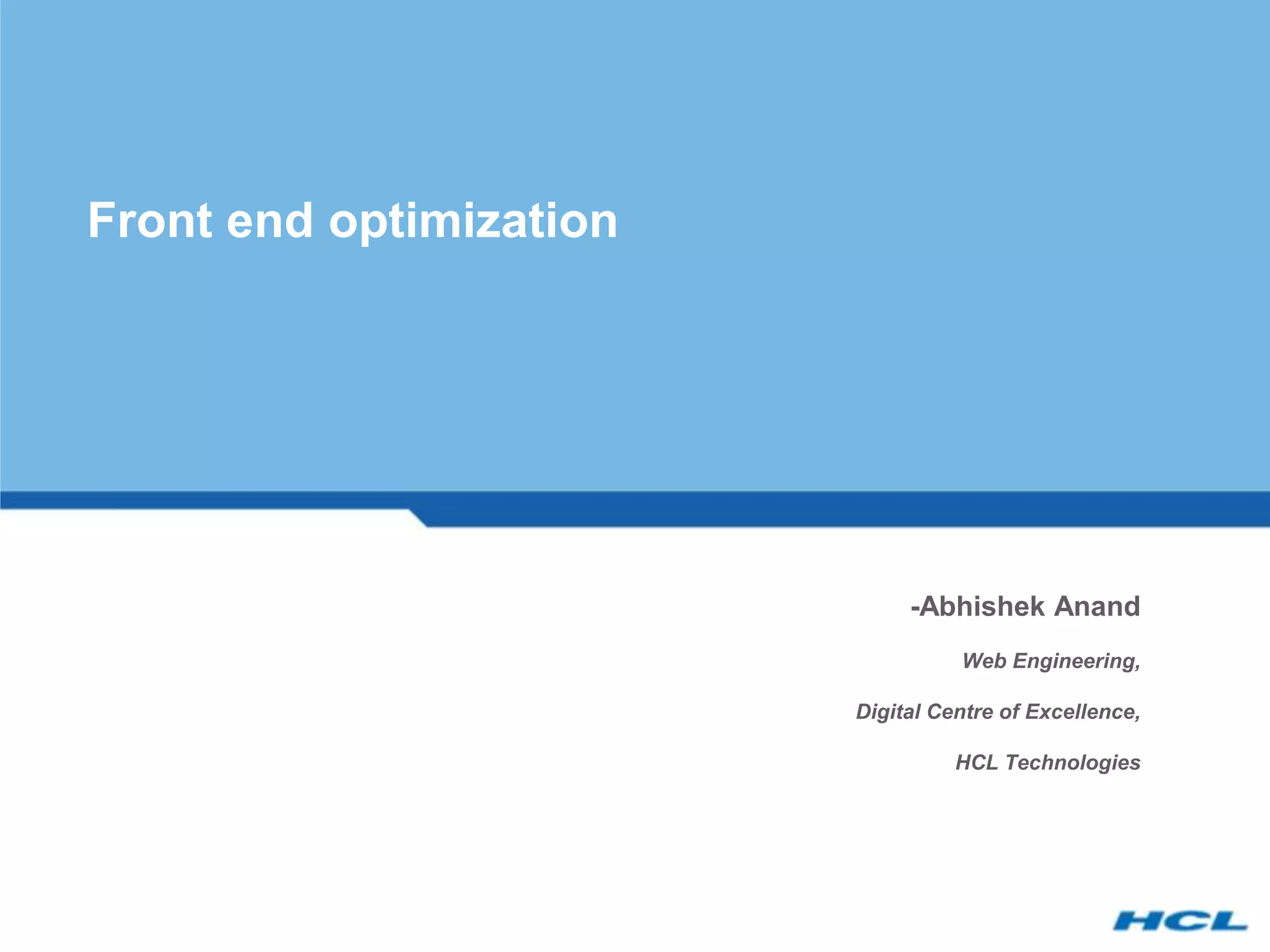 Front end optimization

-Abhishek Anand

Web Engineering,

Digital Centre of Excellence,

HCL Technologies

HCL